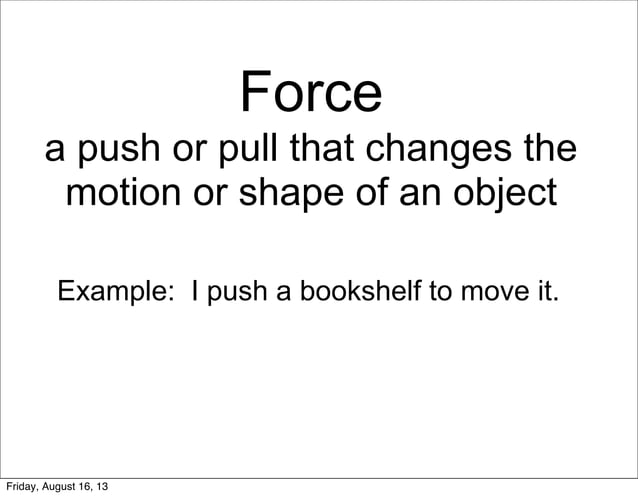 Force

a push or pull that changes the motion or shape of an object

Example:  I push a bookshelf to move it.

Friday, August 16, 13